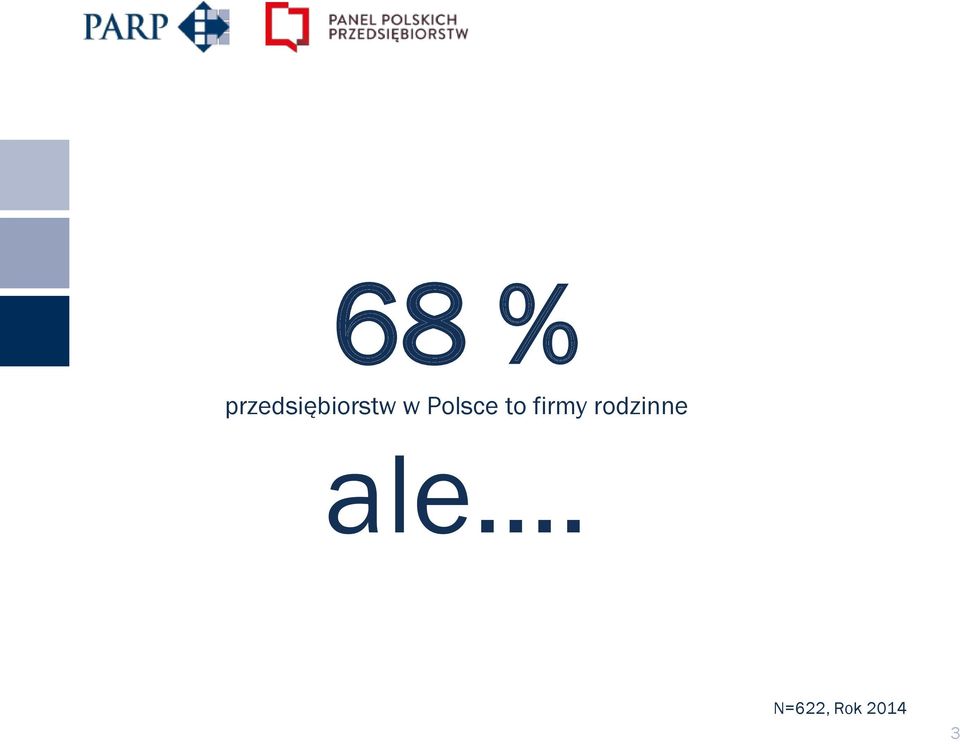 PARP

PANEL POLSKICH PRZEDSIĘBIORSTW

68 %

przedsiębiorstw w Polsce to firmy rodzinne

ale….

N=622, Rok 2014

3